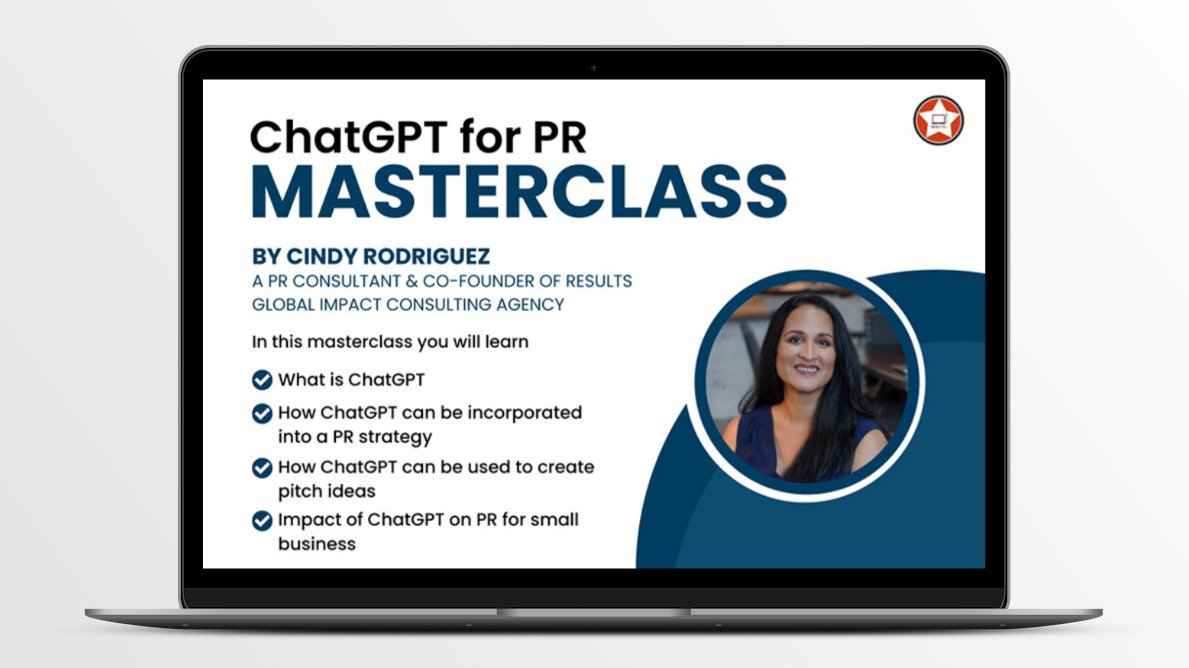 ChatGPT for PR
MASTERCLASS

BY CINDY RODRIGUEZ
A PR CONSULTANT & CO-FOUNDER OF RESULTS GLOBAL IMPACT CONSULTING AGENCY

In this masterclass you will learn

What is ChatGPT

How ChatGPT can be incorporated into a PR strategy

How ChatGPT can be used to create pitch ideas

Impact of ChatGPT on PR for small business